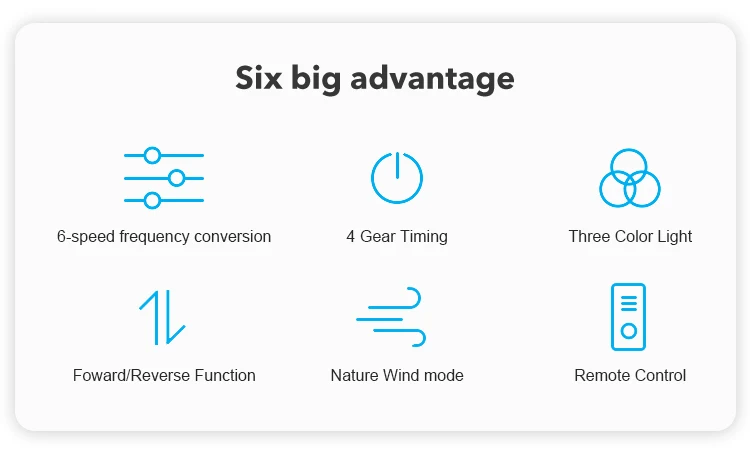 Six big advantage

6-speed frequency conversion

4 Gear Timing

Three Color Light

Foward/Reverse Function

Nature Wind mode

Remote Control